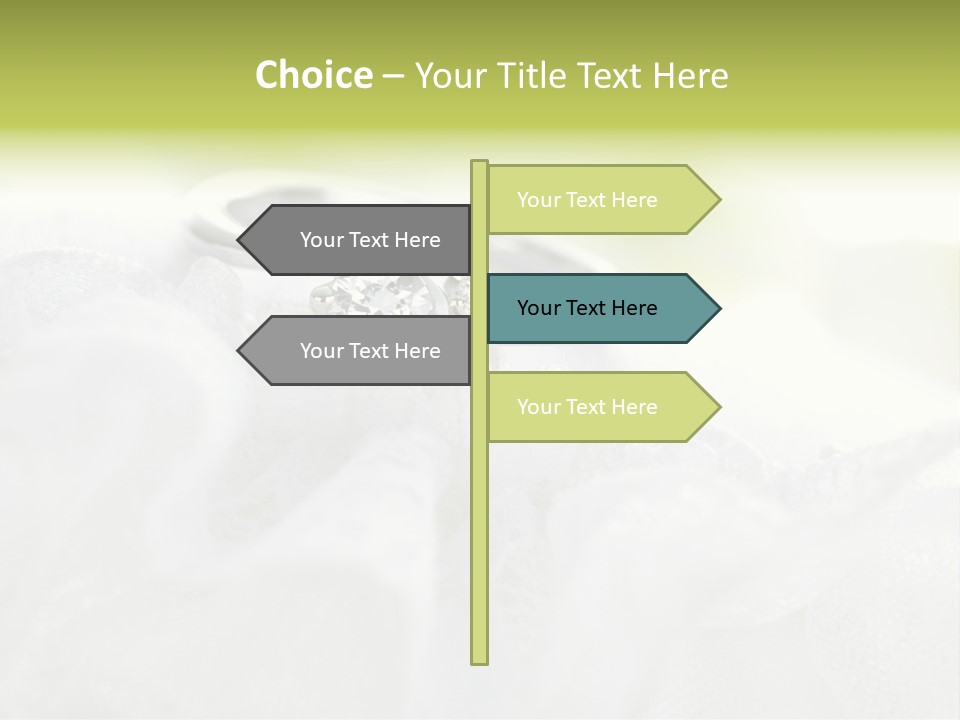 Choice – Your Title Text Here

Your Text Here

Your Text Here

Your Text Here

Your Text Here

Your Text Here